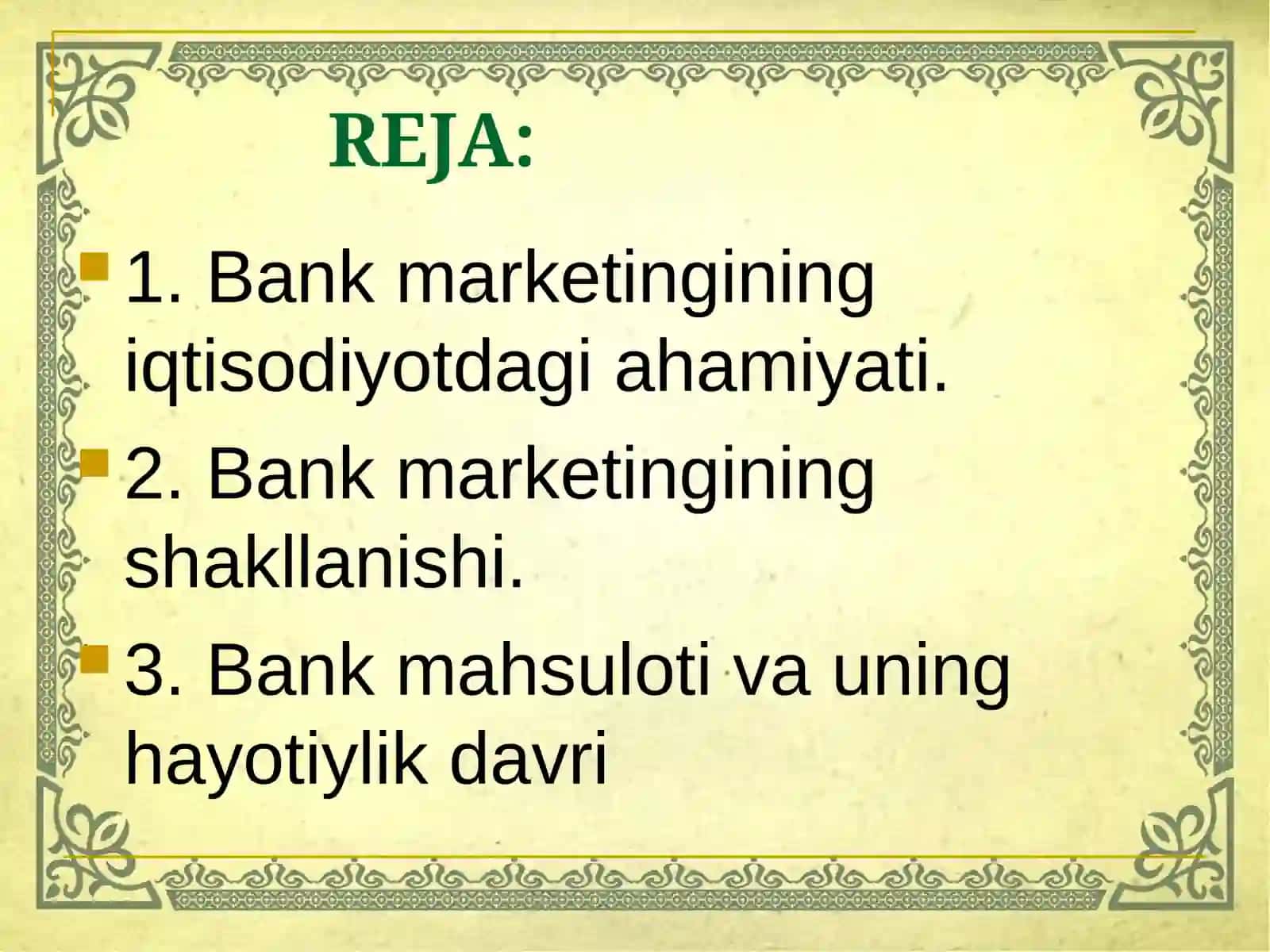 REJA:

1. Bank marketingining iqtisodiyotdagi ahamiyati.

2. Bank marketingining shakllanishi.

3. Bank mahsuloti va uning hayotiylik davri